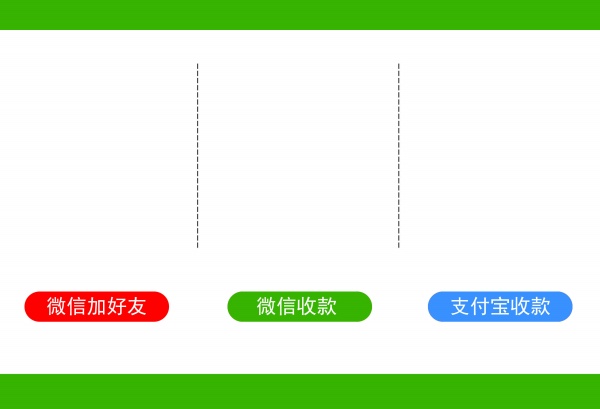 微信加好友

微信收款

支付宝收款